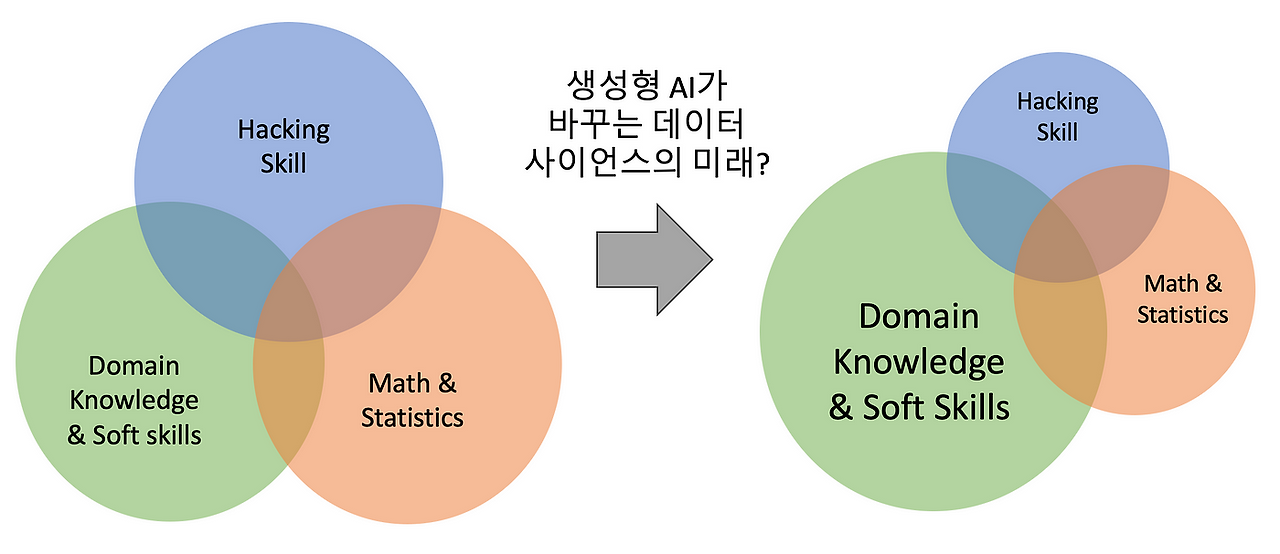 Hacking Skill

Domain Knowledge & Soft skills

Math & Statistics

생성형 AI가 바꾸는 데이터 사이언스의 미래?

Hacking Skill

Math & Statistics

Domain Knowledge & Soft Skills